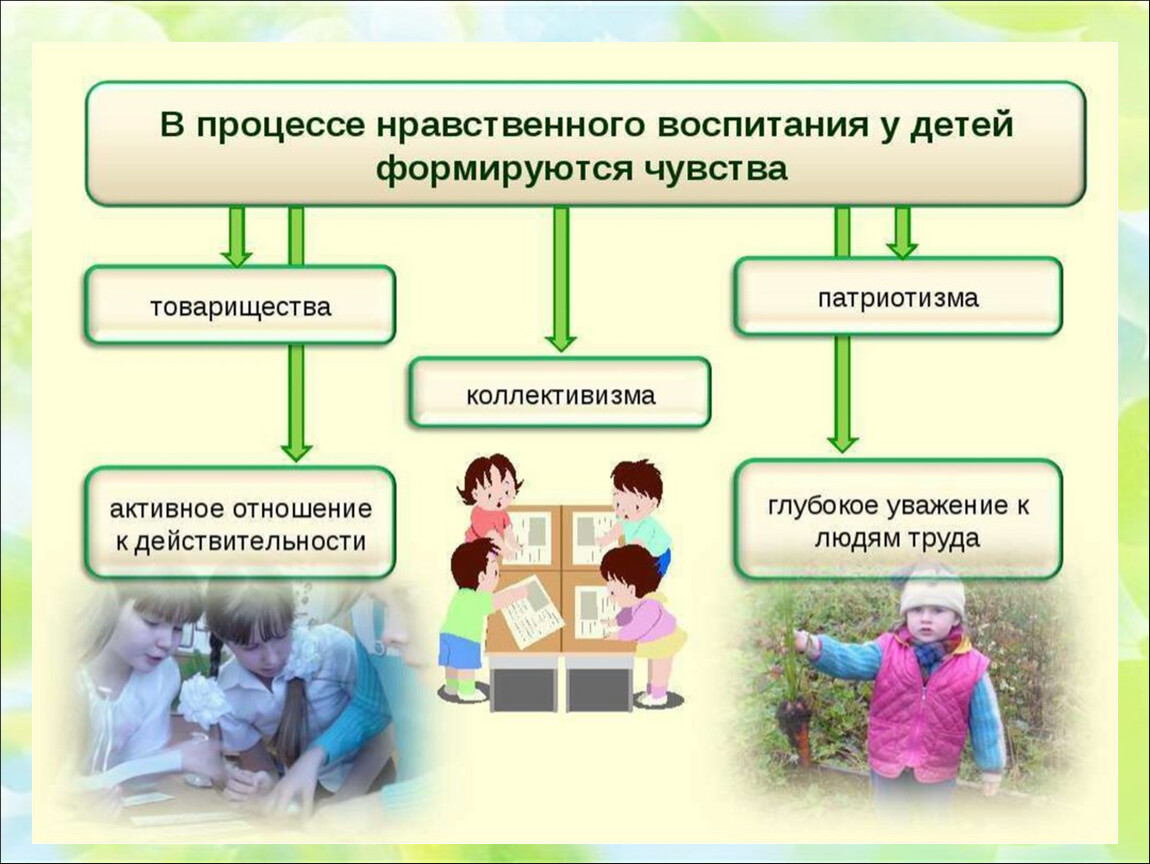 В процессе нравственного воспитания у детей формируются чувства

товарищества

коллективизма

патриотизма

активное отношение к действительности

глубокое уважение к людям труда